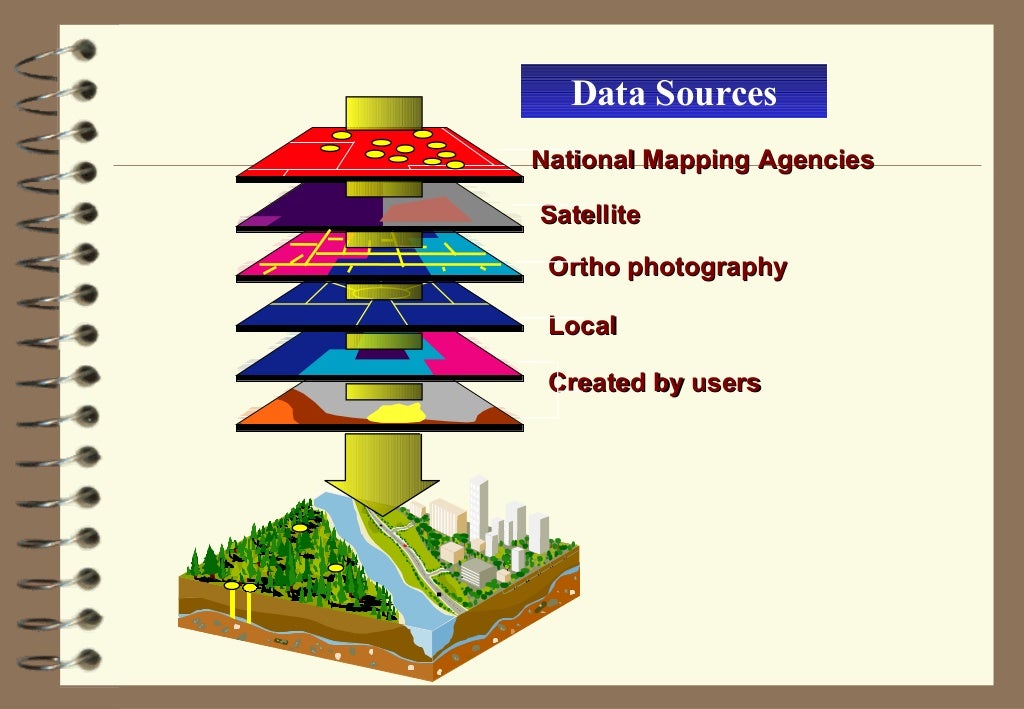 Data Sources

National Mapping Agencies

Satellite

Ortho photography

Local

Created by users